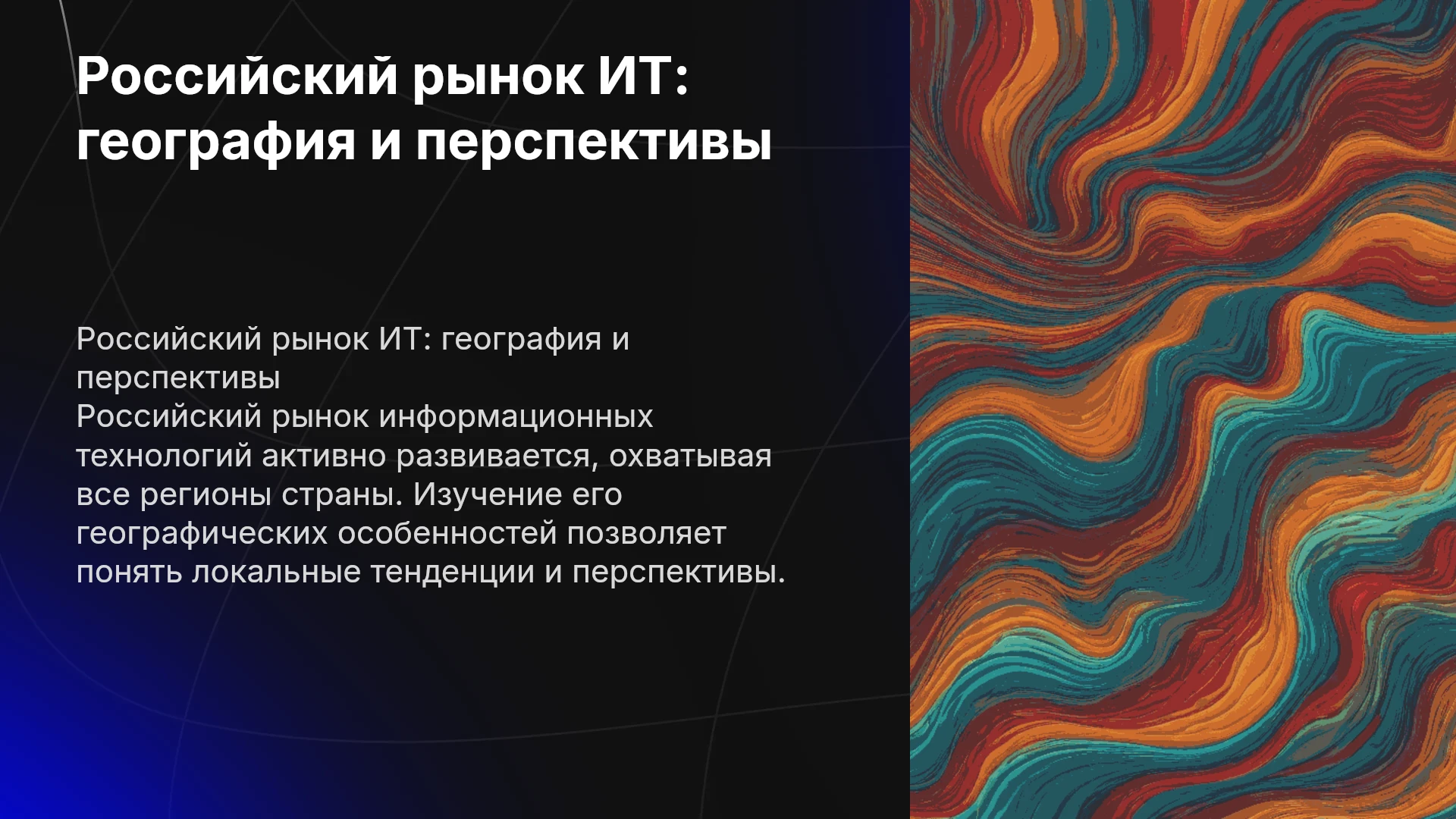 Российский рынок ИТ: география и перспективы

Российский рынок ИТ: география и перспективы

Российский рынок информационных технологий активно развивается, охватывая все регионы страны. Изучение его географических особенностей позволяет понять локальные тенденции и перспективы.